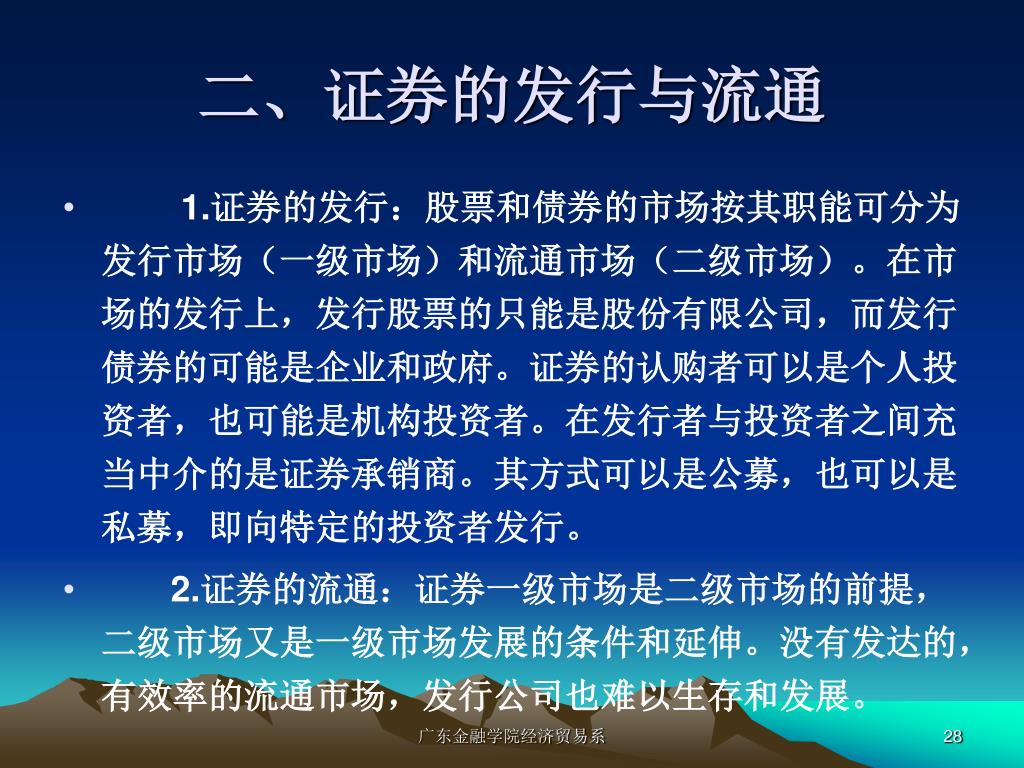 二、证券的发行与流通

• 1.证券的发行：股票和债券的市场按其职能可分为发行市场（一级市场）和流通市场（二级市场）。在市场的发行上，发行股票的只能是股份有限公司，而发行债券的可能是企业和政府。证券的认购者可以是个人投资者，也可能是机构投资者。在发行者与投资者之间充当中介的是证券承销商。其方式可以是公募，也可以是私募，即向特定的投资者发行。

• 2.证券的流通：证券一级市场是二级市场的前提，二级市场又是一级市场发展的条件和延伸。没有发达的，有效率的流通市场，发行公司也难以生存和发展。

广东金融学院经济贸易系

28